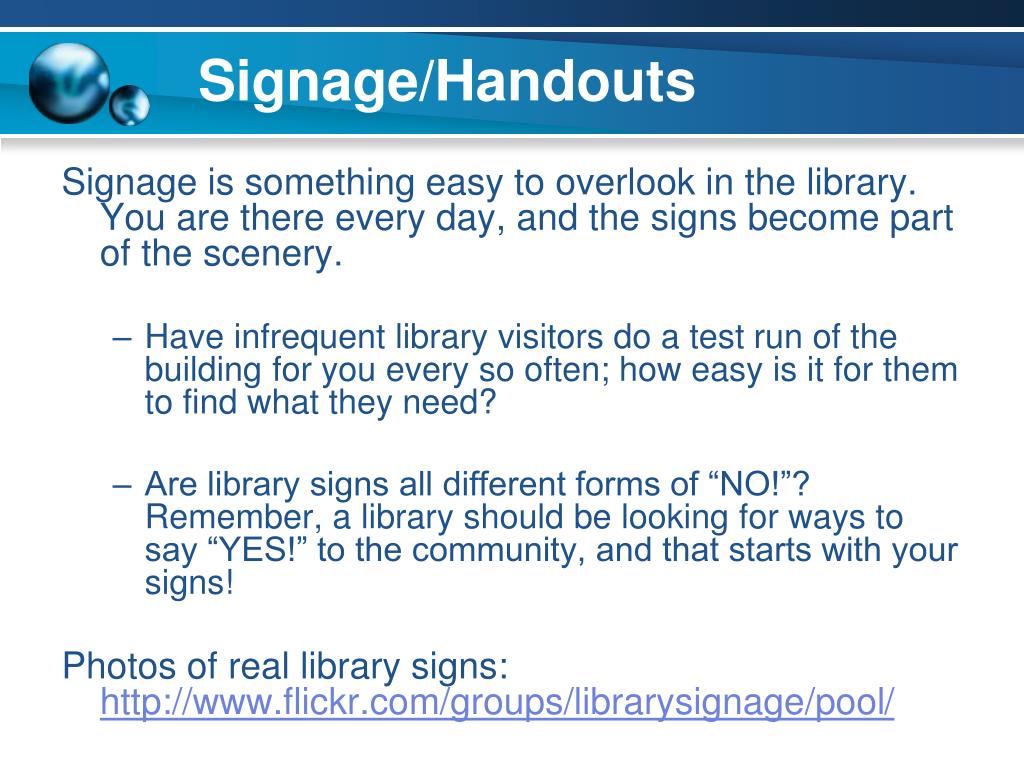 Signage/Handouts

Signage is something easy to overlook in the library. You are there every day, and the signs become part of the scenery.

– Have infrequent library visitors do a test run of the building for you every so often; how easy is it for them to find what they need?

– Are library signs all different forms of “NO!”? Remember, a library should be looking for ways to say “YES!” to the community, and that starts with your signs!

Photos of real library signs: http://www.flickr.com/groups/librarysignage/pool/